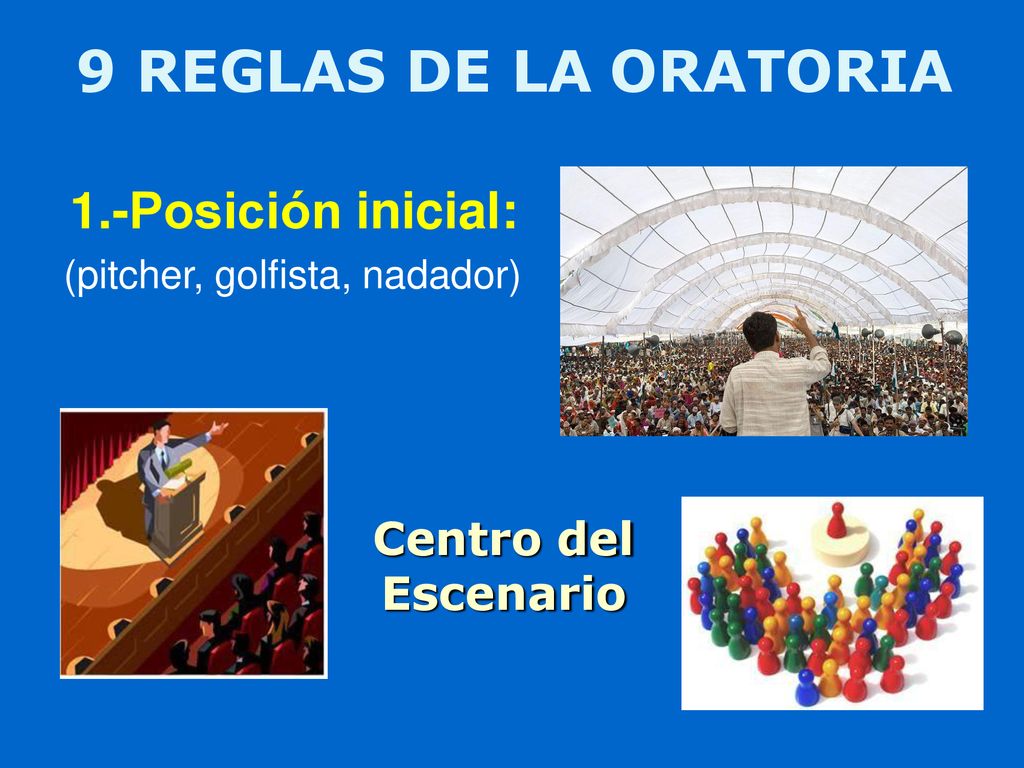 9 REGLAS DE LA ORATORIA

1.-Posición inicial:

(pitcher, golfista, nadador)

Centro del Escenario